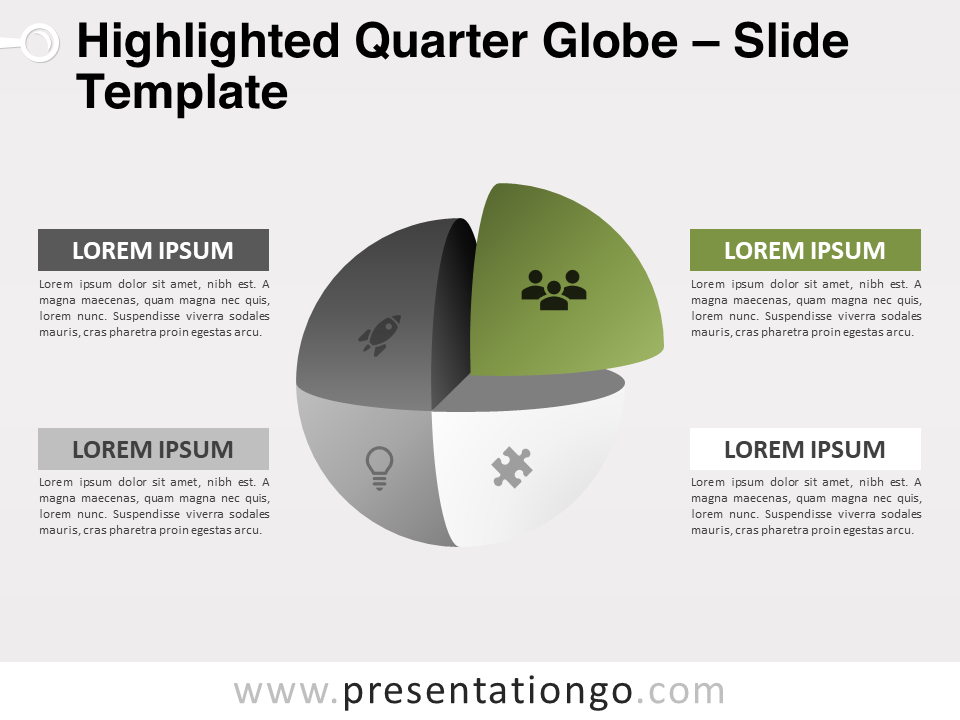 Highlighted Quarter Globe – Slide Template

LOREM IPSUM

Lorem ipsum dolor sit amet, nibh est. A magna maecenas, quam magna nec quis, lorem nunc. Suspendisse viverra sodales mauris, cras pharetra proin egestas arcu.

LOREM IPSUM

Lorem ipsum dolor sit amet, nibh est. A magna maecenas, quam magna nec quis, lorem nunc. Suspendisse viverra sodales mauris, cras pharetra proin egestas arcu.

LOREM IPSUM

Lorem ipsum dolor sit amet, nibh est. A magna maecenas, quam magna nec quis, lorem nunc. Suspendisse viverra sodales mauris, cras pharetra proin egestas arcu.

LOREM IPSUM

Lorem ipsum dolor sit amet, nibh est. A magna maecenas, quam magna nec quis, lorem nunc. Suspendisse viverra sodales mauris, cras pharetra proin egestas arcu.

www.presentationgo.com